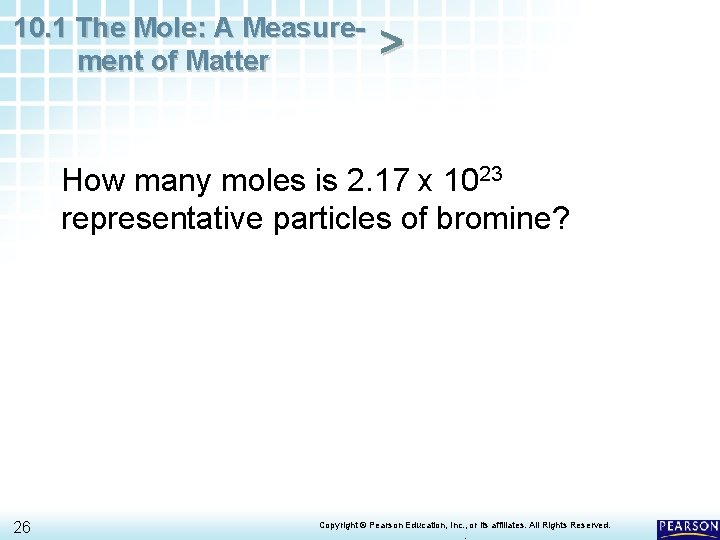 10.1 The Mole: A Measurement of Matter >

How many moles is $2.17 \times 10^{23}$ representative particles of bromine?

26

Copyright © Pearson Education, Inc., or its affiliates. All Rights Reserved.

PEARSON